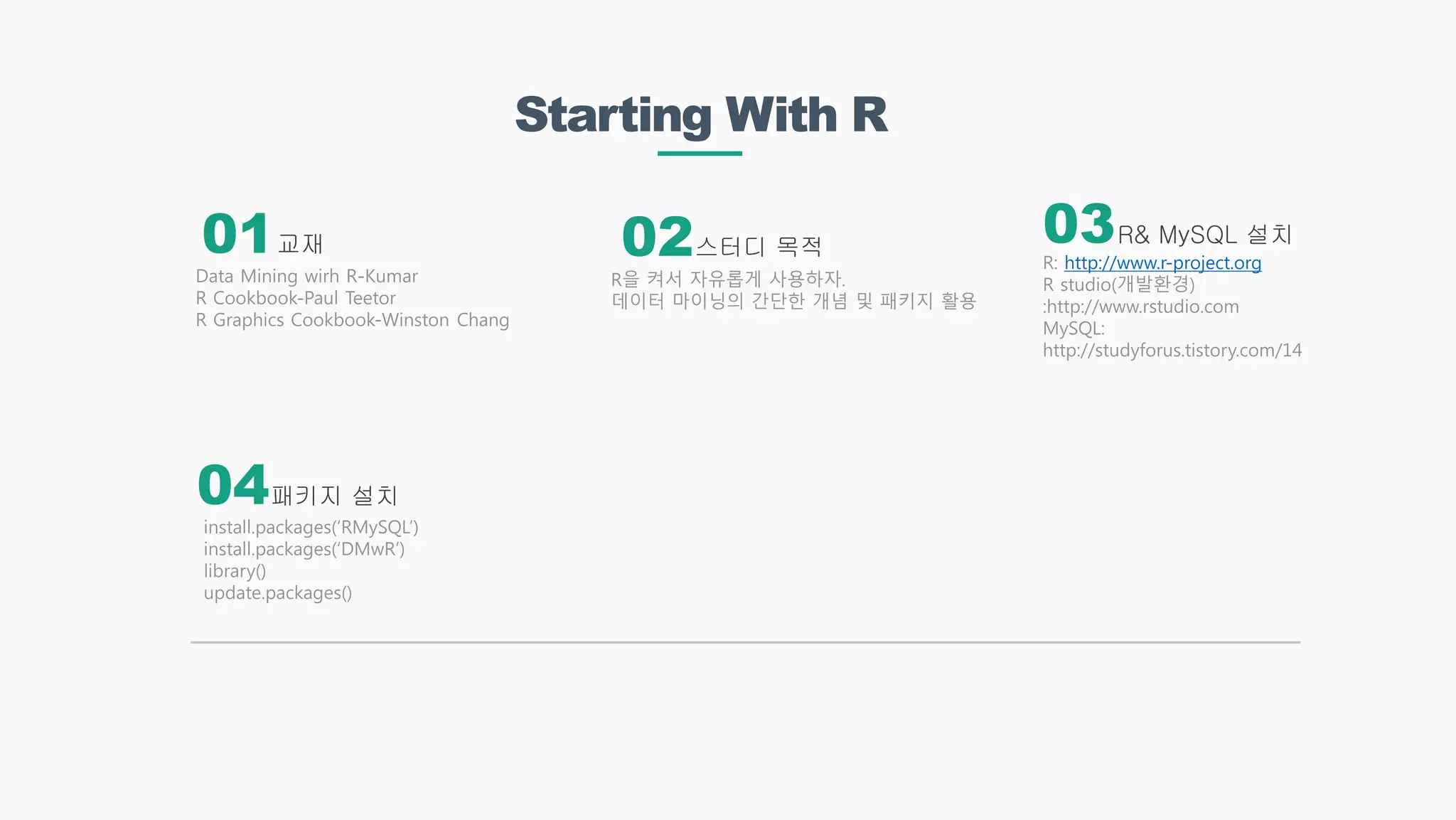 Starting With R

01 교재
Data Mining wirh R-Kumar
R Cookbook-Paul Teetor
R Graphics Cookbook-Winston Chang

02 스터디 목적
R을 켜서 자유롭게 사용하자.
데이터 마이닝의 간단한 개념 및 패키지 활용

03 R& MySQL 설치
R: http://www.r-project.org
R studio(개발환경)
:http://www.rstudio.com
MySQL:
http://studyforus.tistory.com/14

04 패키지 설치
install.packages('RMySQL')
install.packages('DMwR')
library()
update.packages()